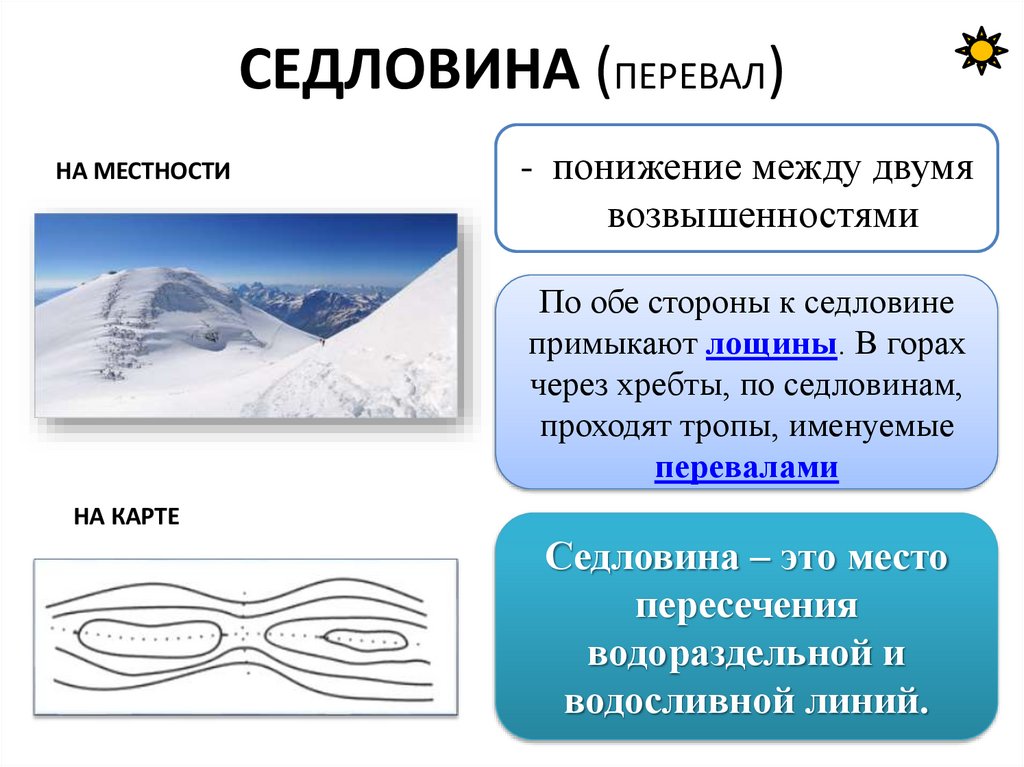 СЕДЛОВИНА (ПЕРЕВАЛ)

НА МЕСТНОСТИ

- понижение между двумя возвышенностями

По обе стороны к седловине примыкают лощины. В горах через хребты, по седловинам, проходят тропы, именуемые перевалами

НА КАРТЕ

Седловина – это место пересечения водораздельной и водосливной линий.